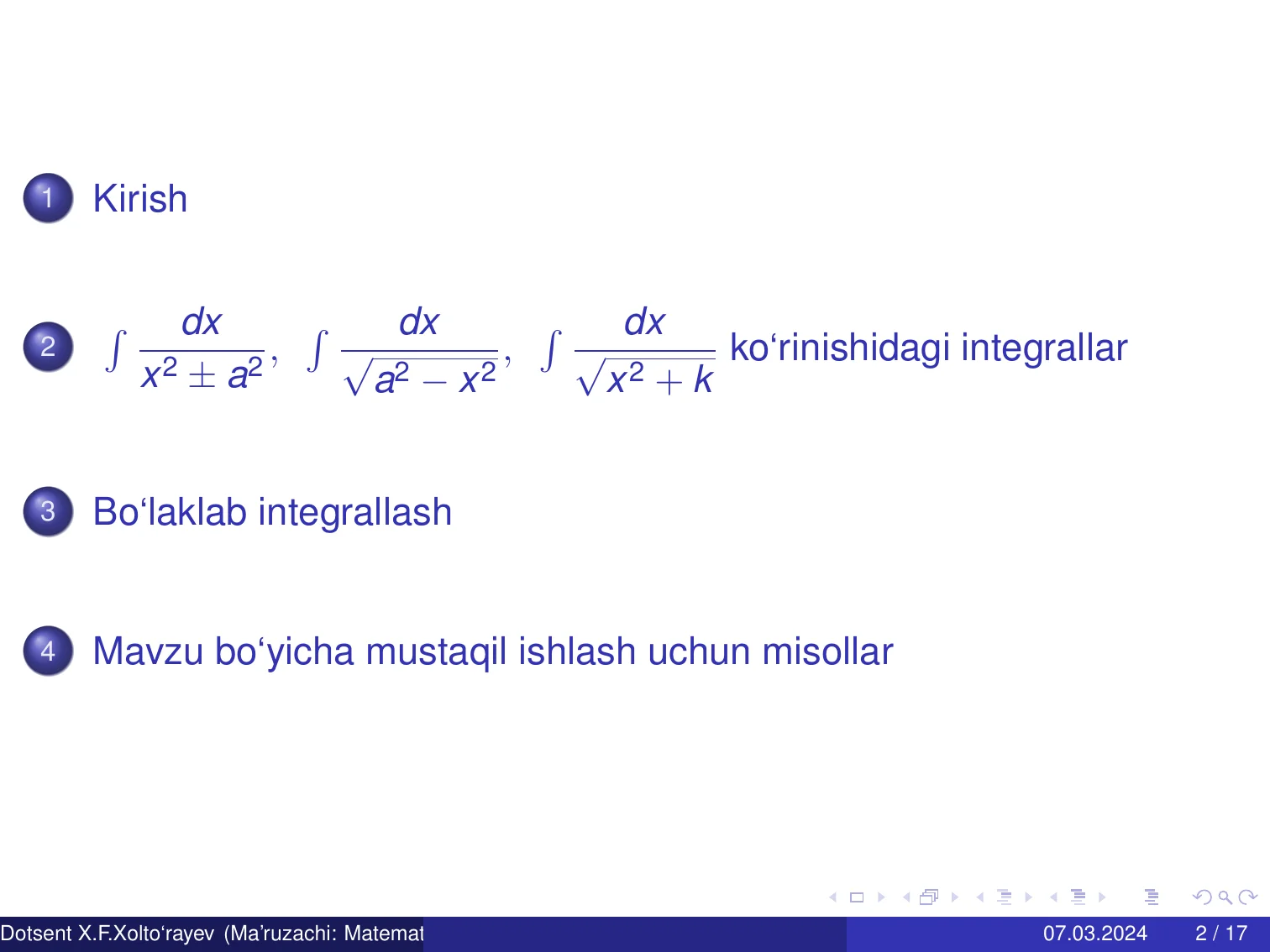 1 Kirish

2 $\int \frac{dx}{x^2 \pm a^2}$, $\int \frac{dx}{\sqrt{a^2 - x^2}}$, $\int \frac{dx}{\sqrt{x^2 + k}}$ ko‘rinishidagi integrallar

3 Bo‘laklab integrallash

4 Mavzu bo‘yicha mustaqil ishlash uchun misollar

Dotsent X.F.Xolto‘rayev (Ma’ruzachi: Matemat 07.03.2024 2 / 17